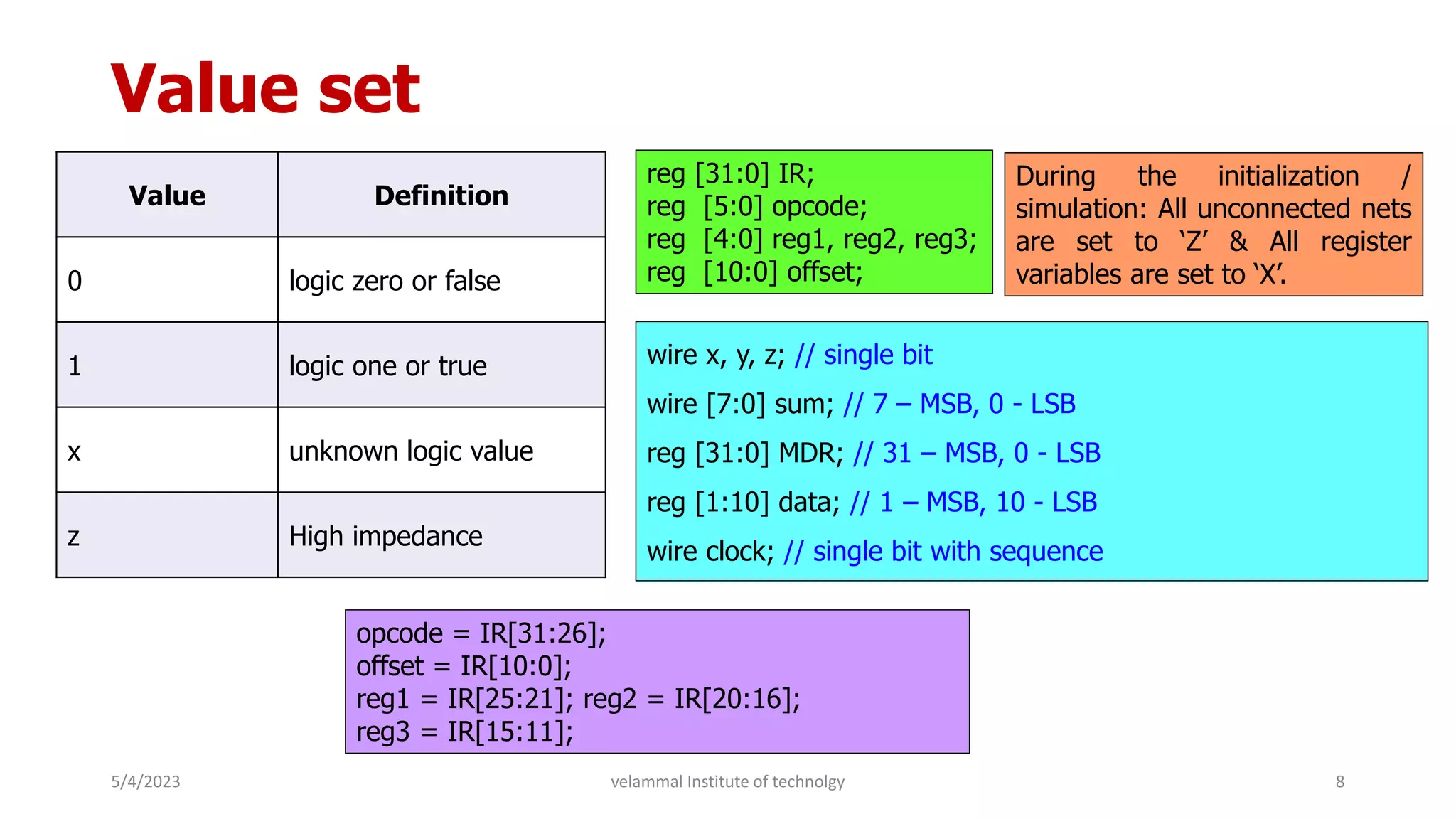 Value set

| Value | Definition |
|---|---|
| 0 | logic zero or false |
| 1 | logic one or true |
| x | unknown logic value |
| z | High impedance |

reg [31:0] IR;
reg [5:0] opcode;
reg [4:0] reg1, reg2, reg3;
reg [10:0] offset;

During the initialization / simulation: All unconnected nets are set to ‘Z’ & All register variables are set to ‘X’.

wire x, y, z; // single bit

wire [7:0] sum; // 7 – MSB, 0 - LSB

reg [31:0] MDR; // 31 – MSB, 0 - LSB

reg [1:10] data; // 1 – MSB, 10 - LSB

wire clock; // single bit with sequence

opcode = IR[31:26];
offset = IR[10:0];
reg1 = IR[25:21]; reg2 = IR[20:16];
reg3 = IR[15:11];

5/4/2023

velammal Institute of technolgy

8